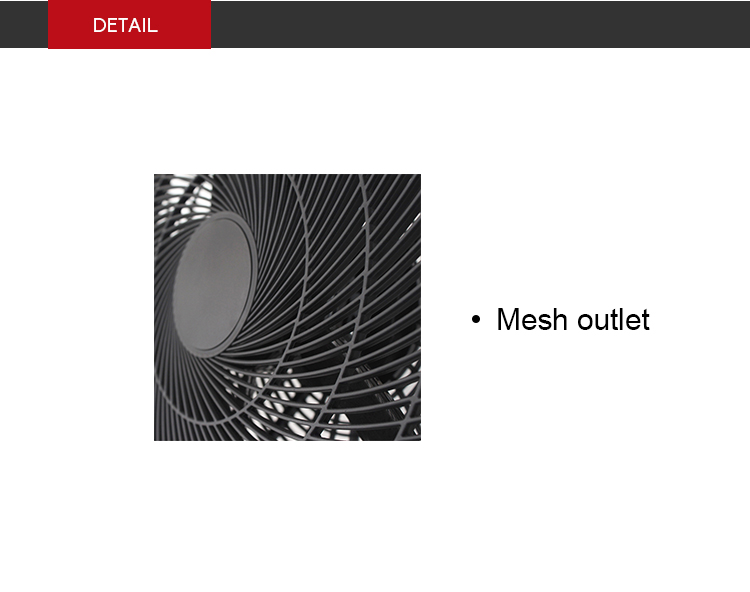 DETAIL

• Mesh outlet